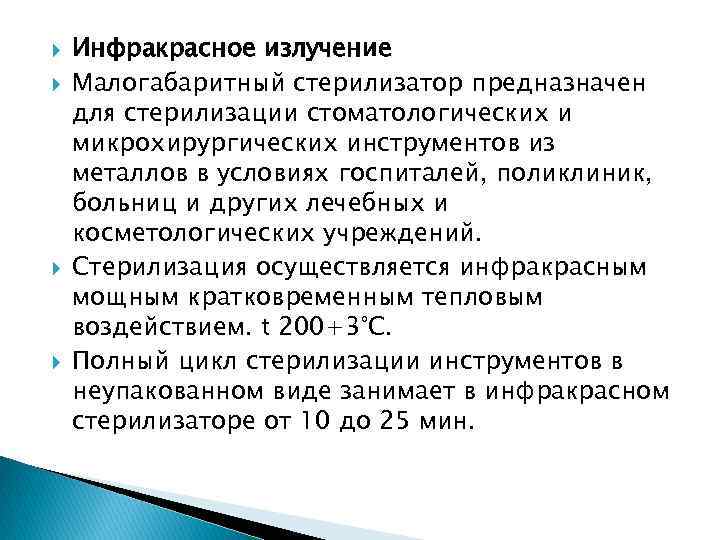 Инфракрасное излучение

Малогабаритный стерилизатор предназначен для стерилизации стоматологических и микрохирургических инструментов из металлов в условиях госпиталей, поликлиник, больниц и других лечебных и косметологических учреждений.

Стерилизация осуществляется инфракрасным мощным кратковременным тепловым воздействием. t 200+3°С.

Полный цикл стерилизации инструментов в неупакованном виде занимает в инфракрасном стерилизаторе от 10 до 25 мин.